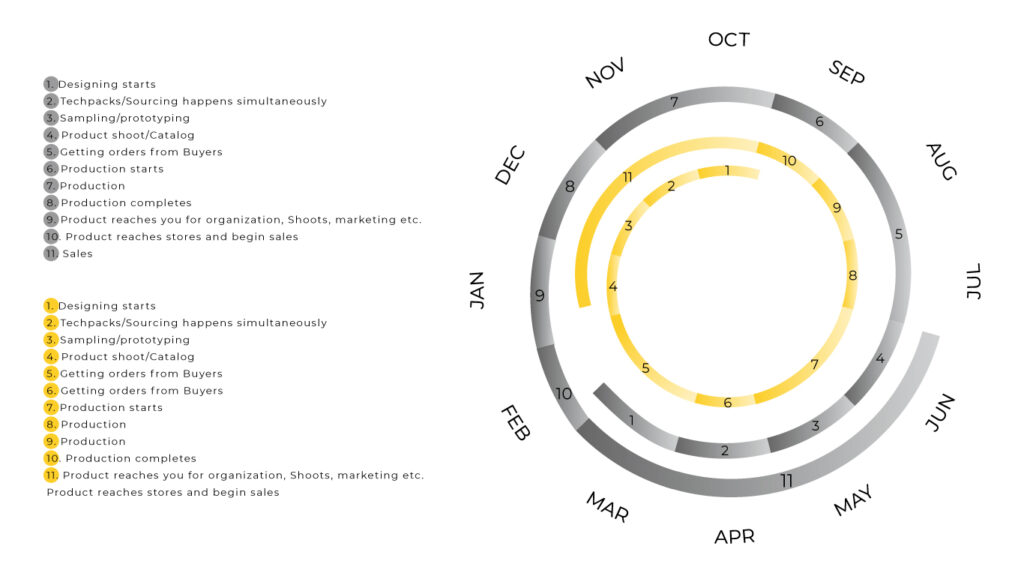 1. Designing starts
2. Techpacks/Sourcing happens simultaneously
3. Sampling/prototyping
4. Product shoot/Catalog
5. Getting orders from Buyers
6. Production starts
7. Production
8. Production completes
9. Product reaches you for organization, Shoots, marketing etc.
10. Product reaches stores and begin sales
11. Sales

1. Designing starts
2. Techpacks/Sourcing happens simultaneously
3. Sampling/prototyping
4. Product shoot/Catalog
5. Getting orders from Buyers
6. Getting orders from Buyers
7. Production starts
8. Production
9. Production
10. Production completes
11. Product reaches you for organization, Shoots, marketing etc.
Product reaches stores and begin sales

OCT
SEP
AUG
JUL
JUN
MAY
APR
MAR
FEB
JAN
DEC
NOV

7 6 5 4 3 2 1 11 10 9 8

1 10 9 8 7 6 5 4 3 2 11